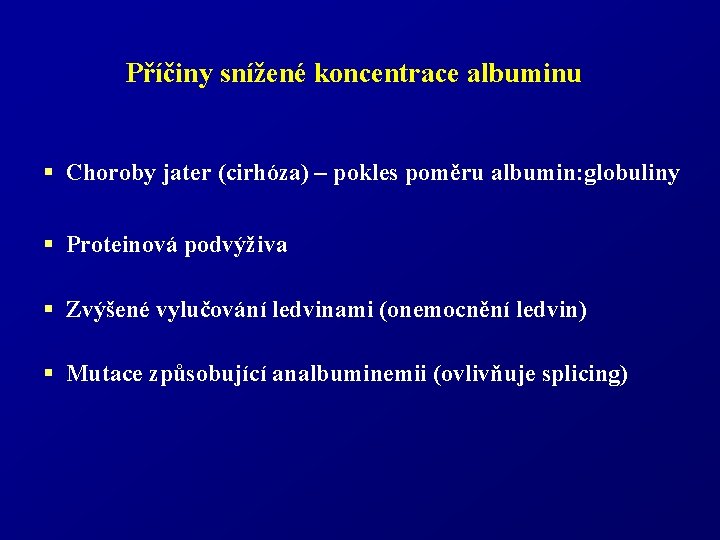 Příčiny snížené koncentrace albuminu

▪ Choroby jater (cirhóza) – pokles poměru albumin:globuliny

▪ Proteinová podvýživa

▪ Zvýšené vylučování ledvinami (onemocnění ledvin)

▪ Mutace způsobující analbuminemii (ovlivňuje splicing)